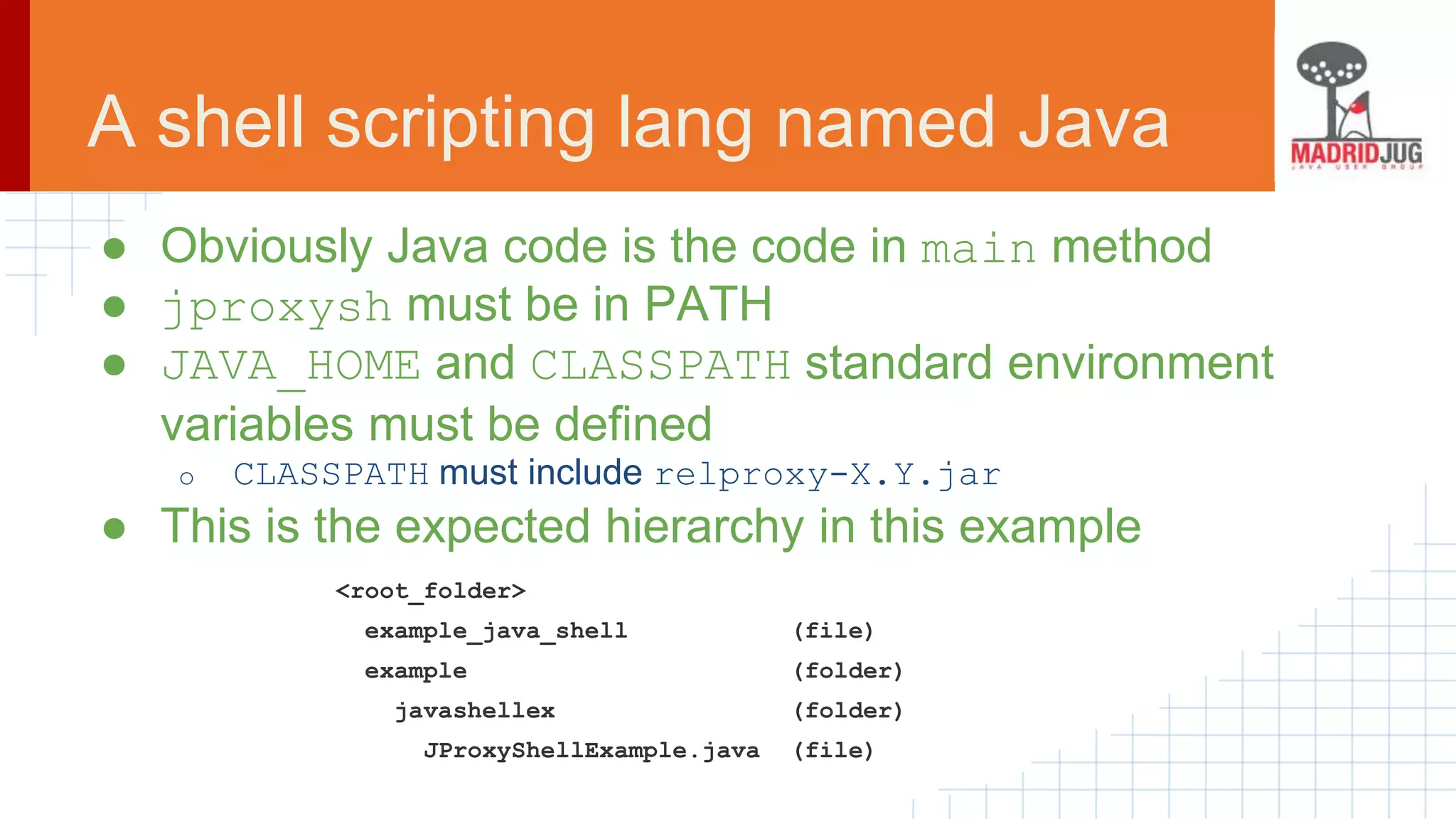 A shell scripting lang named Java

MADRIDJUG
JAVA USER GROUP

● Obviously Java code is the code in main method
● jproxysh must be in PATH
● JAVA_HOME and CLASSPATH standard environment variables must be defined
  ○ CLASSPATH must include relproxy-X.Y.jar
● This is the expected hierarchy in this example

<root_folder>
  example_java_shell (file)
  example (folder)
    javashellex (folder)
      JProxyShellExample.java (file)